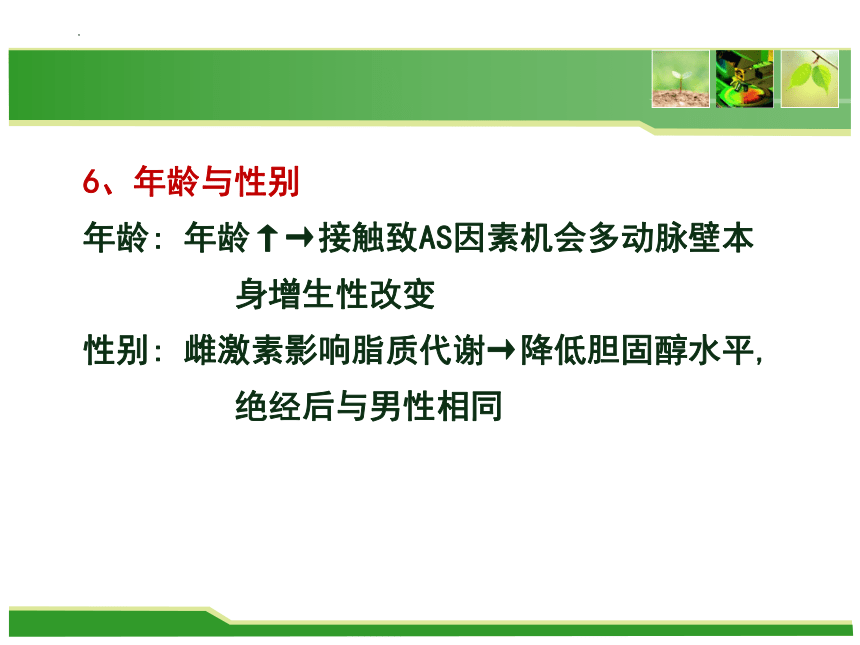 6、年龄与性别

年龄：年龄↑→接触致AS因素机会多动脉壁本身增生性改变

性别：雌激素影响脂质代谢→降低胆固醇水平，绝经后与男性相同